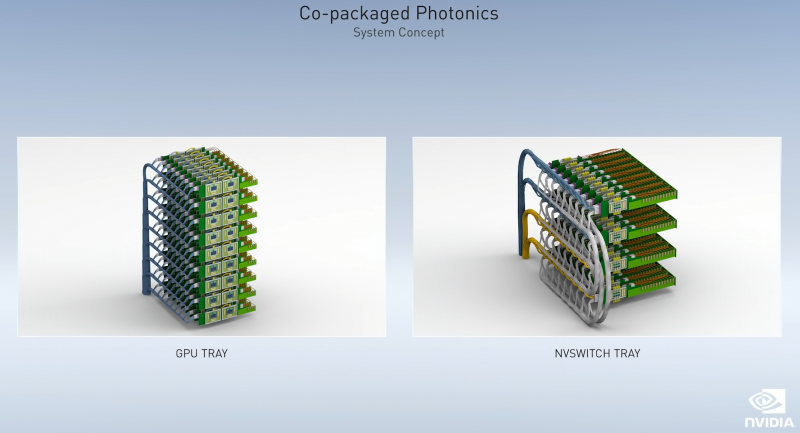 Co-packaged Photonics
System Concept

GPU TRAY

NVSWITCH TRAY

NVIDIA